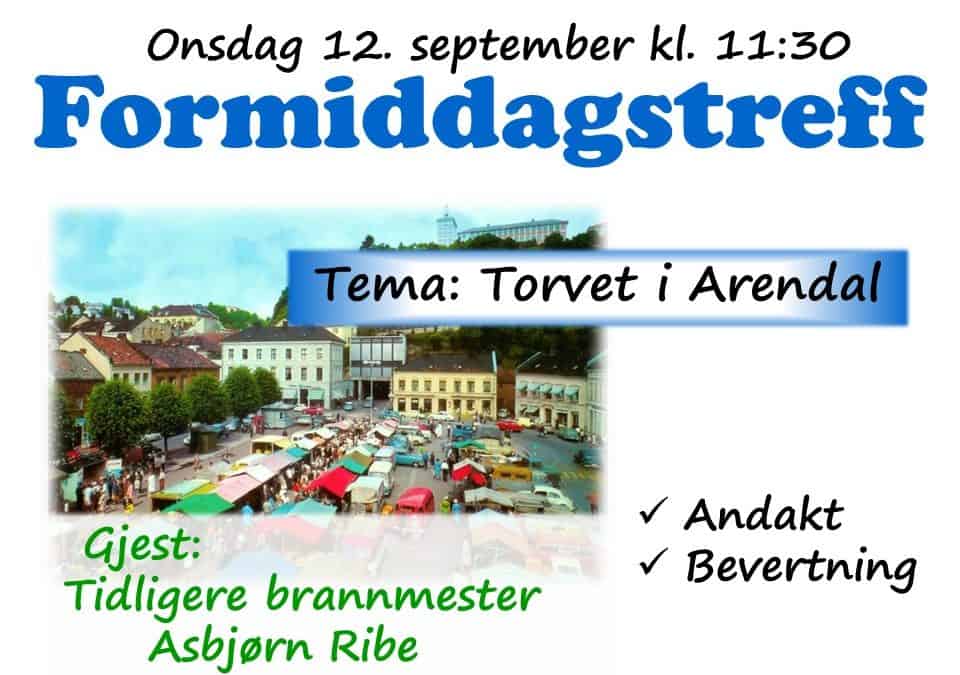 Onsdag 12. september kl. 11:30

Formiddagstreff

Tema: Torvet i Arendal

Gjest:
Tidligere brannmester
Asbjørn Ribe

✓ Andakt
✓ Bevertning